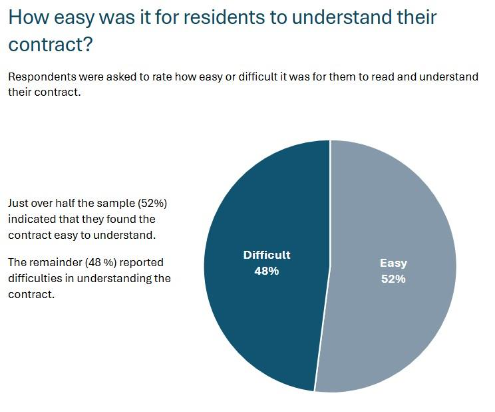 How easy was it for residents to understand their contract?

Respondents were asked to rate how easy or difficult it was for them to read and understand their contract.

Just over half the sample (52%) indicated that they found the contract easy to understand.

The remainder (48 %) reported difficulties in understanding the contract.

Difficult
48%

Easy
52%